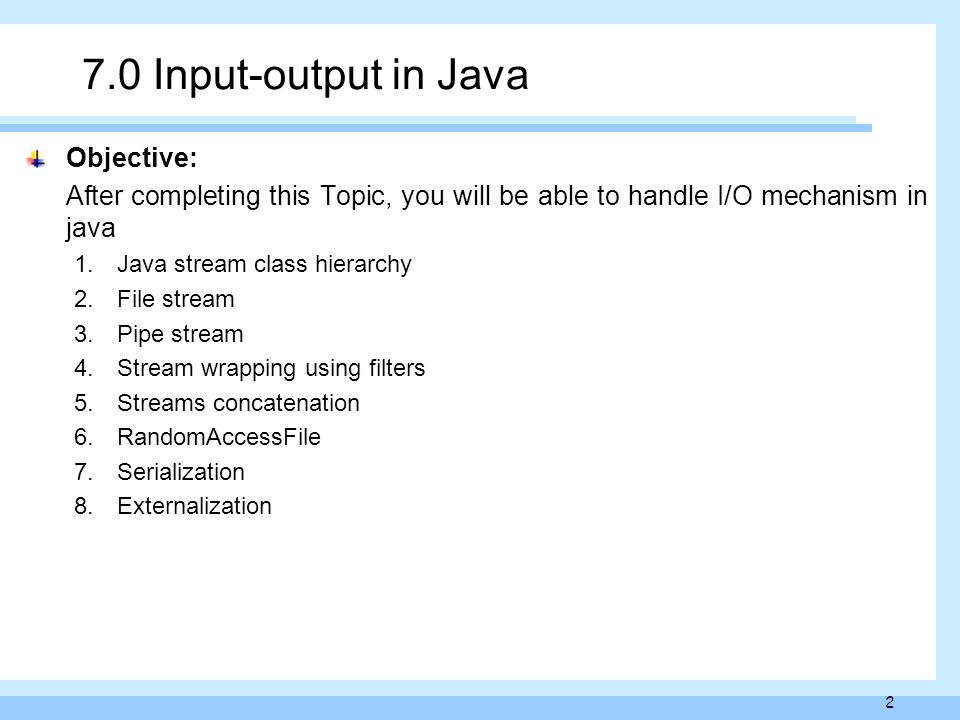 7.0 Input-output in Java

Objective:

After completing this Topic, you will be able to handle I/O mechanism in java

1. Java stream class hierarchy
2. File stream
3. Pipe stream
4. Stream wrapping using filters
5. Streams concatenation
6. RandomAccessFile
7. Serialization
8. Externalization

2